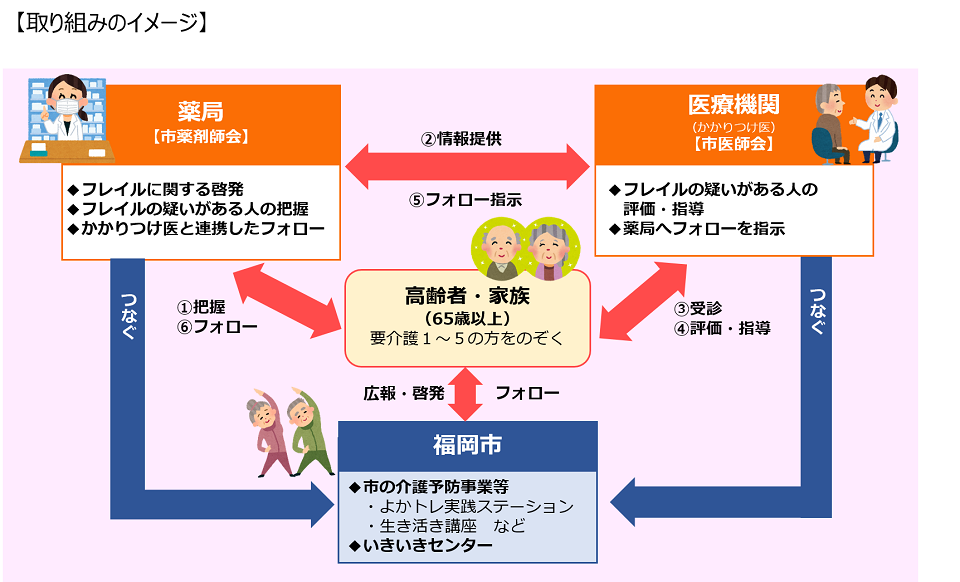 【取り組みのイメージ】

薬局
【市薬剤師会】

◆フレイルに関する啓発
◆フレイルの疑いがある人の把握
◆かかりつけ医と連携したフォロー

②情報提供

⑤フォロー指示

医療機関
(かかりつけ医)
【市医師会】

◆フレイルの疑いがある人の評価・指導
◆薬局へフォローを指示

つなぐ

①把握
⑥フォロー

高齢者・家族
(65歳以上)
要介護1～5の方をのぞく

③受診
④評価・指導

つなぐ

広報・啓発

フォロー

福岡市

◆市の介護予防事業等
・よかトレ実践ステーション
・生き活き講座　など
◆いきいきセンター